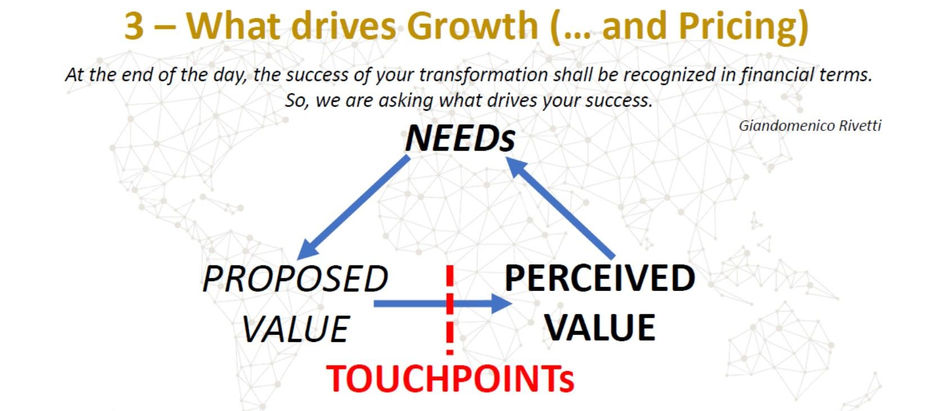 3 – What drives Growth (… and Pricing)

At the end of the day, the success of your transformation shall be recognized in financial terms. So, we are asking what drives your success.

Giandomenico Rivetti

NEEDs

PROPOSED VALUE

PERCEIVED VALUE

TOUCHPOINTs